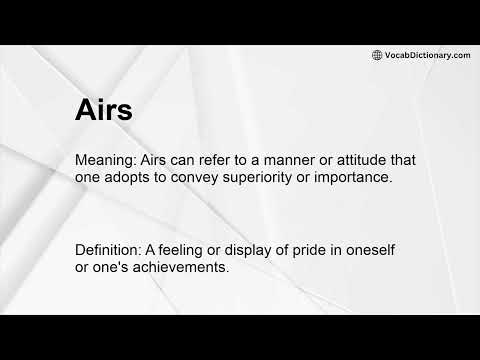 VocabDictionary.com

Airs

Meaning: Airs can refer to a manner or attitude that one adopts to convey superiority or importance.

Definition: A feeling or display of pride in oneself or one's achievements.